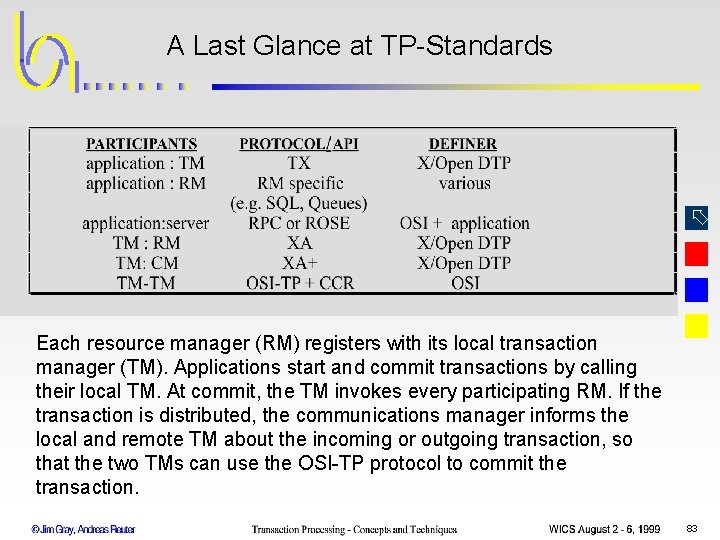 A Last Glance at TP-Standards

| PARTICIPANTS | PROTOCOL/API | DEFINER |
|---|---|---|
| application : TM | TX | X/Open DTP |
| application : RM | RM specific (e.g. SQL, Queues) | various |
| application:server | RPC or ROSE | OSI + application |
| TM : RM | XA | X/Open DTP |
| TM: CM | XA+ | X/Open DTP |
| TM-TM | OSI-TP + CCR | OSI |

Each resource manager (RM) registers with its local transaction manager (TM). Applications start and commit transactions by calling their local TM. At commit, the TM invokes every participating RM. If the transaction is distributed, the communications manager informs the local and remote TM about the incoming or outgoing transaction, so that the two TMs can use the OSI-TP protocol to commit the transaction.

©Jim Gray, Andreas Reuter Transaction Processing - Concepts and Techniques WICS August 2 - 6, 1999 83